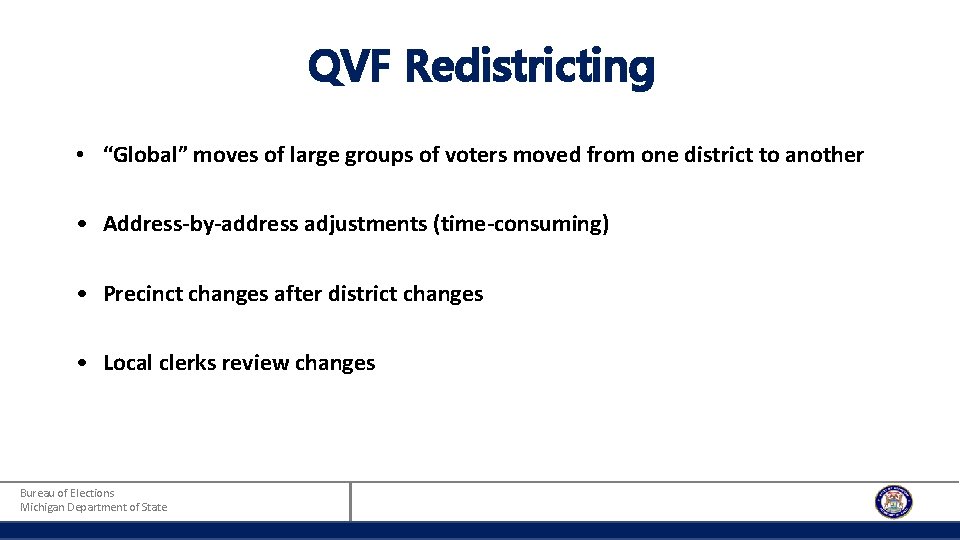 QVF Redistricting

• “Global” moves of large groups of voters moved from one district to another

• Address-by-address adjustments (time-consuming)

• Precinct changes after district changes

• Local clerks review changes

Bureau of Elections
Michigan Department of State